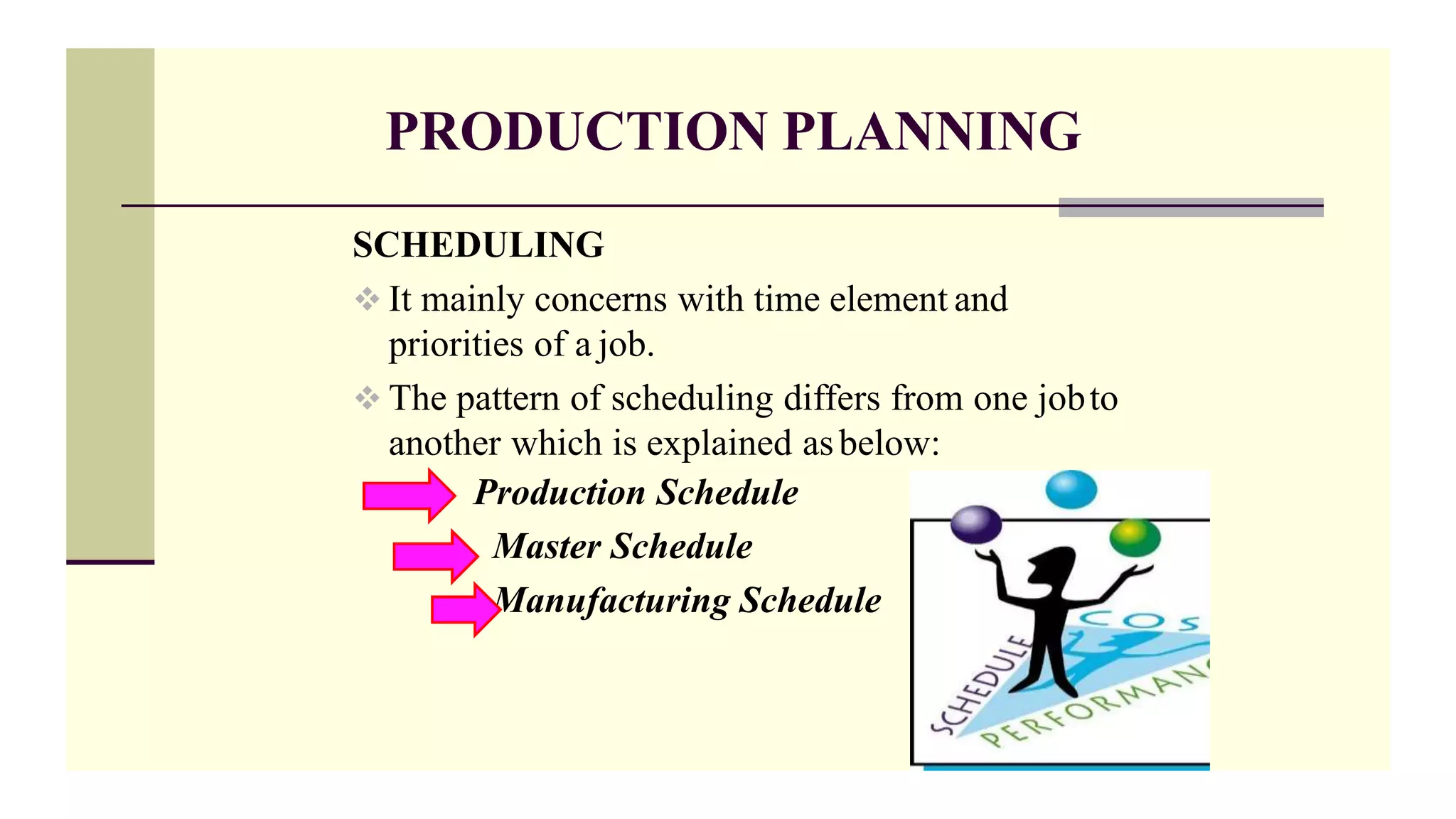 PRODUCTION PLANNING

SCHEDULING

❖ It mainly concerns with time element and priorities of a job.

❖ The pattern of scheduling differs from one job to another which is explained as below:

Production Schedule

Master Schedule

Manufacturing Schedule

SCHEDULE
COS
PERFORMANC